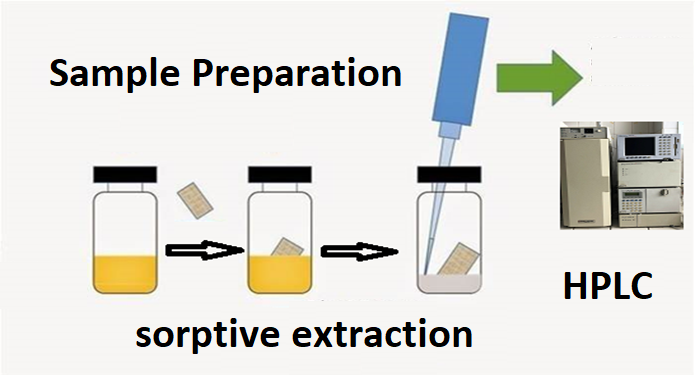 Sample Preparation

HPLC

sorptive extraction